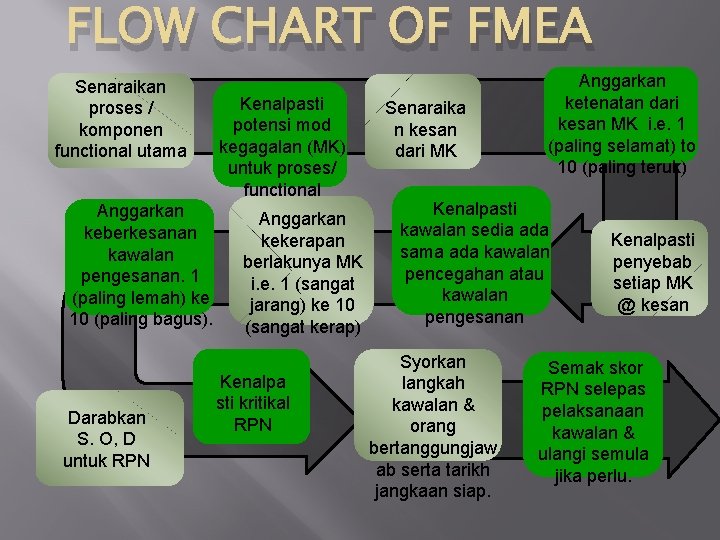 FLOW CHART OF FMEA

Senaraikan proses / komponen functional utama

Kenalpasti potensi mod kegagalan (MK) untuk proses/ functional

Senaraikan kesan dari MK

Anggarkan ketenatan dari kesan MK i.e. 1 (paling selamat) to 10 (paling teruk)

Kenalpasti penyebab setiap MK @ kesan

Kenalpasti kawalan sedia ada sama ada kawalan pencegahan atau kawalan pengesanan

Anggarkan kekerapan berlakunya MK i.e. 1 (sangat jarang) ke 10 (sangat kerap)

Anggarkan keberkesanan kawalan pengesanan. 1 (paling lemah) ke 10 (paling bagus).

Darabkan S. O, D untuk RPN

Kenalpasti kritikal RPN

Syorkan langkah kawalan & orang bertanggungjawab serta tarikh jangkaan siap.

Semak skor RPN selepas pelaksanaan kawalan & ulangi semula jika perlu.